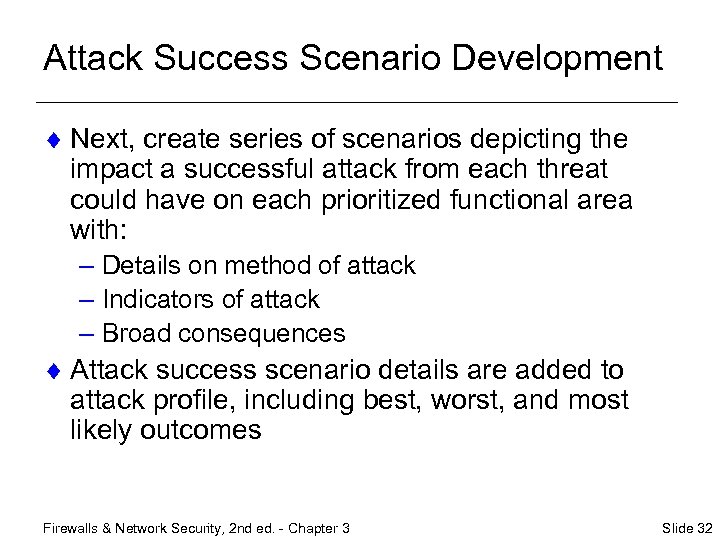 Attack Success Scenario Development

♦ Next, create series of scenarios depicting the impact a successful attack from each threat could have on each prioritized functional area with:

– Details on method of attack
– Indicators of attack
– Broad consequences

♦ Attack success scenario details are added to attack profile, including best, worst, and most likely outcomes

Firewalls & Network Security, 2nd ed. - Chapter 3

Slide 32